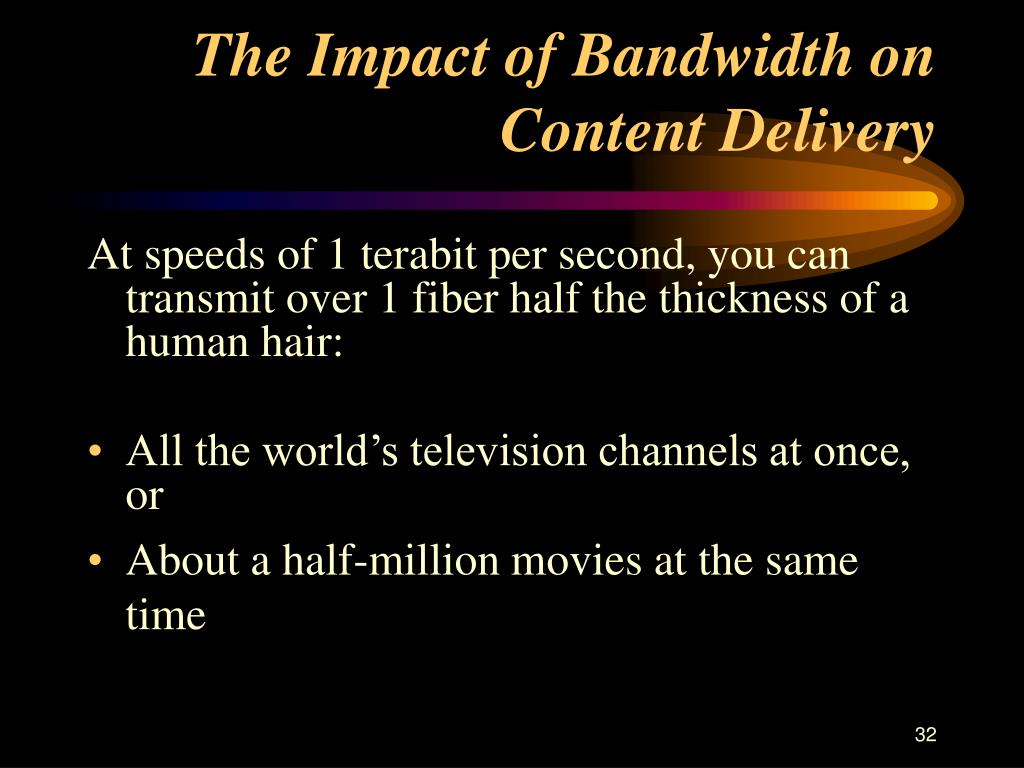 The Impact of Bandwidth on Content Delivery

At speeds of 1 terabit per second, you can transmit over 1 fiber half the thickness of a human hair:

• All the world’s television channels at once, or
• About a half-million movies at the same time

32